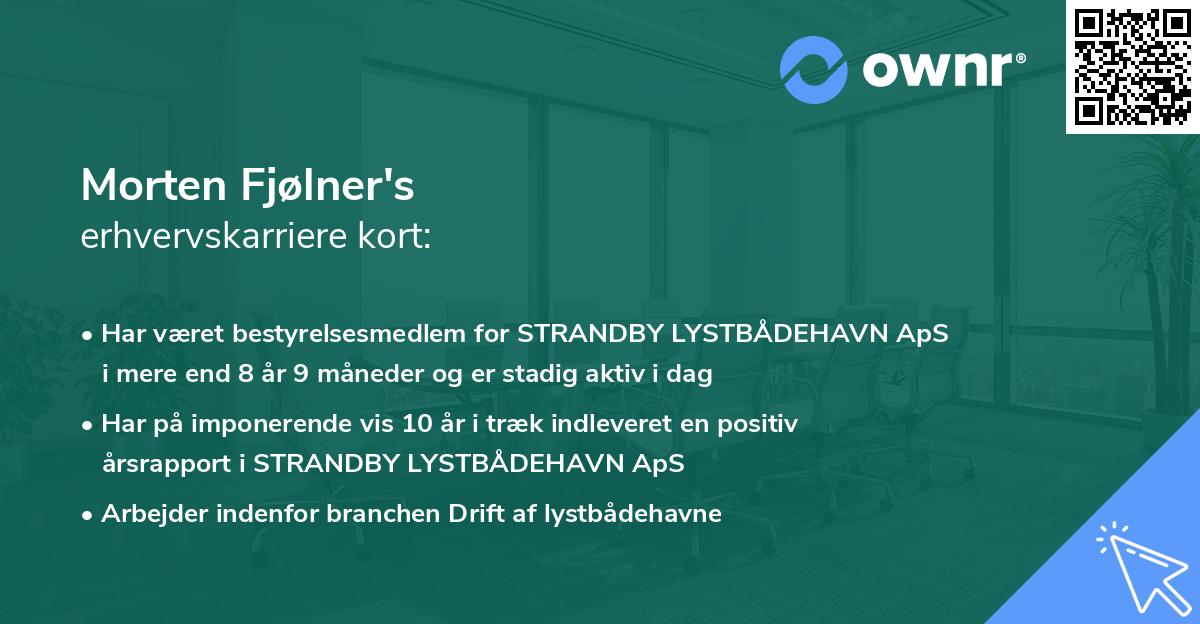 ownr®

Morten Fjølner's
erhvervskarriere kort:

• Har været bestyrelsesmedlem for STRANDBY LYSTBÅDEHAVN ApS i mere end 8 år 9 måneder og er stadig aktiv i dag

• Har på imponerende vis 10 år i træk indleveret en positiv årsrapport i STRANDBY LYSTBÅDEHAVN ApS

• Arbejder indenfor branchen Drift af lystbådehavne